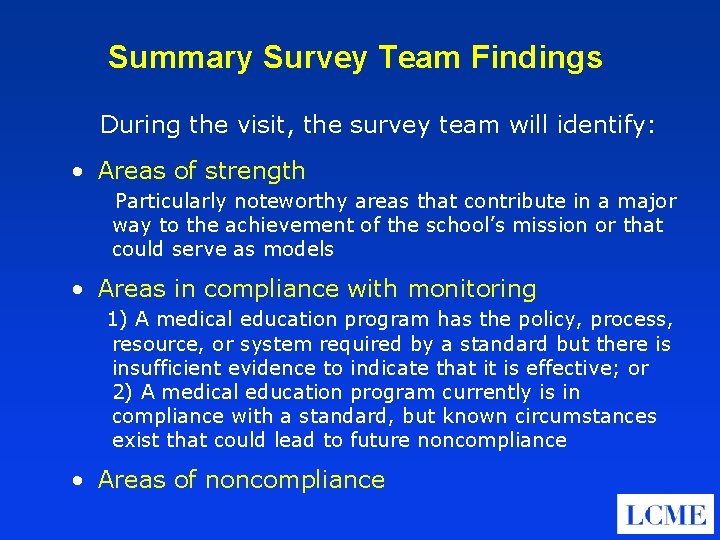 Summary Survey Team Findings

During the visit, the survey team will identify:

• Areas of strength

Particularly noteworthy areas that contribute in a major way to the achievement of the school's mission or that could serve as models

• Areas in compliance with monitoring

1) A medical education program has the policy, process, resource, or system required by a standard but there is insufficient evidence to indicate that it is effective; or
2) A medical education program currently is in compliance with a standard, but known circumstances exist that could lead to future noncompliance

• Areas of noncompliance

LCME